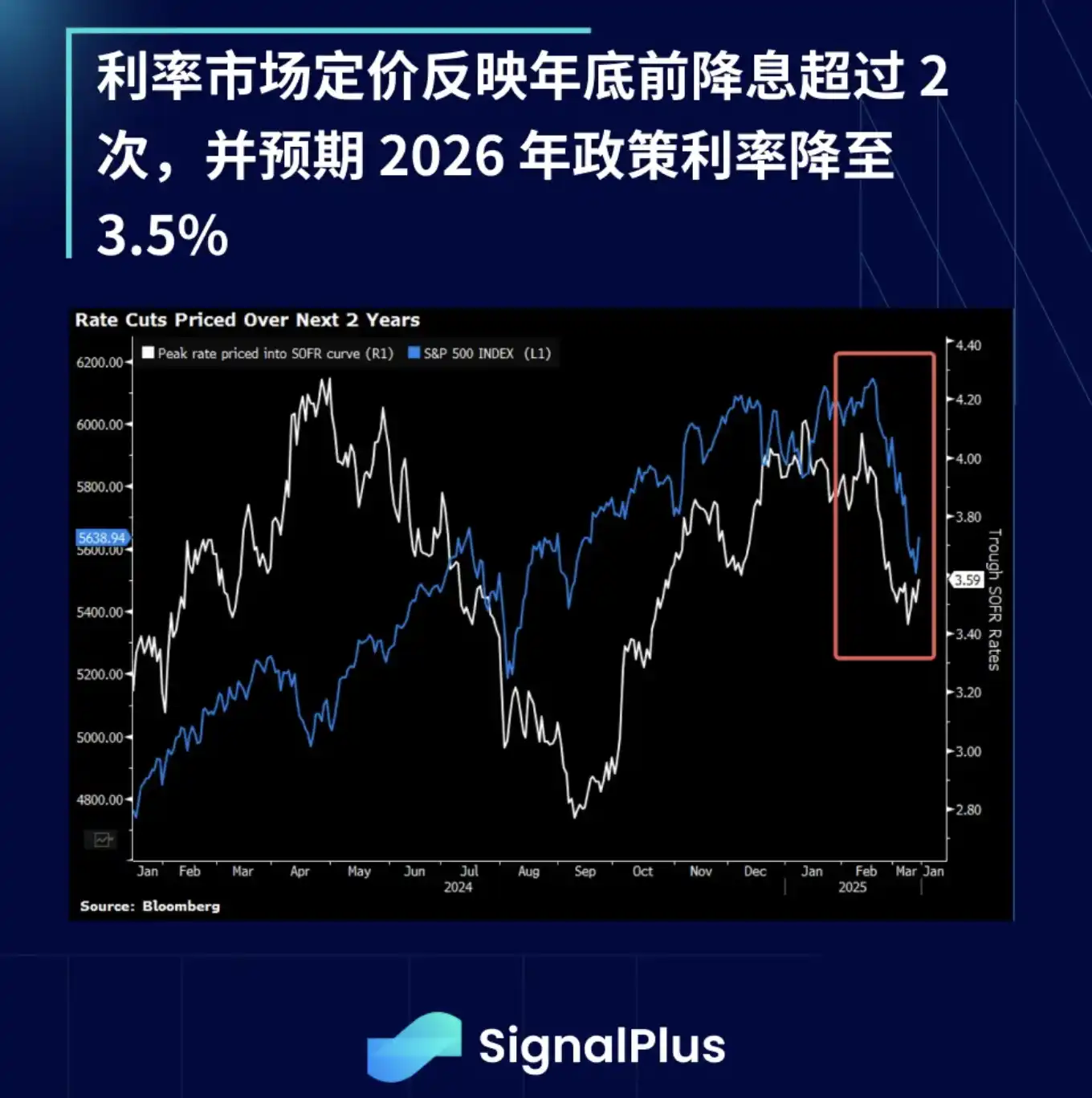 利率市场定价反映年底前降息超过 2 次，并预期 2026 年政策利率降至 3.5%

Rate Cuts Priced Over Next 2 Years

Peak rate priced into SOFR curve (R1) S&P 500 INDEX (L1)

6200.00
6000.00
5800.00
5638.94
5600.00
5400.00
5200.00
5000.00
4800.00

4.40
4.20
4.00
3.80
3.59
3.40
3.20
3.00
2.80

Trough SOFR Rates

Jan Feb Mar Apr May Jun Jul Aug Sep Oct Nov Dec Jan Feb Mar Jan
2024 2025

Source: Bloomberg

SignalPlus